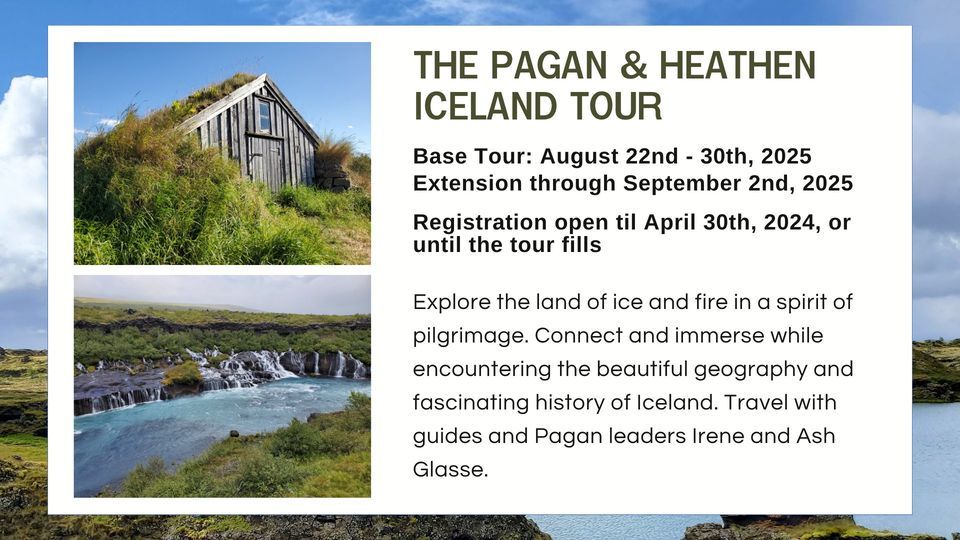 THE PAGAN & HEATHEN ICELAND TOUR

Base Tour: August 22nd - 30th, 2025
Extension through September 2nd, 2025

Registration open til April 30th, 2024, or until the tour fills

Explore the land of ice and fire in a spirit of pilgrimage. Connect and immerse while encountering the beautiful geography and fascinating history of Iceland. Travel with guides and Pagan leaders Irene and Ash Glasse.